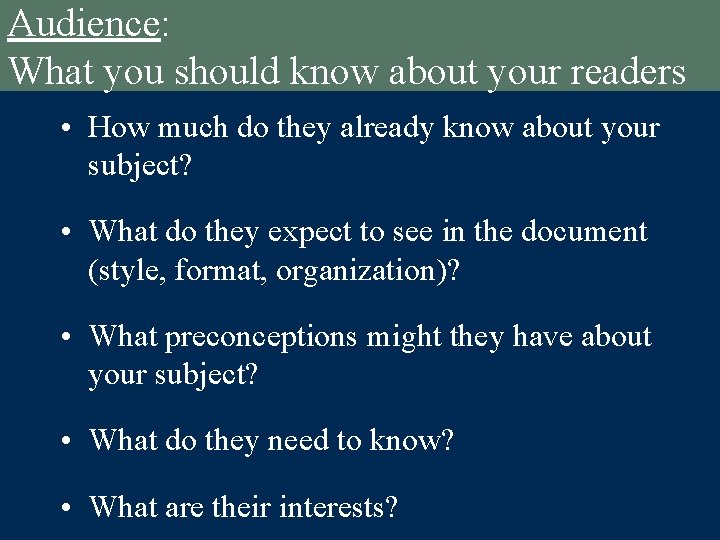 Audience:
What you should know about your readers

• How much do they already know about your subject?

• What do they expect to see in the document (style, format, organization)?

• What preconceptions might they have about your subject?

• What do they need to know?

• What are their interests?